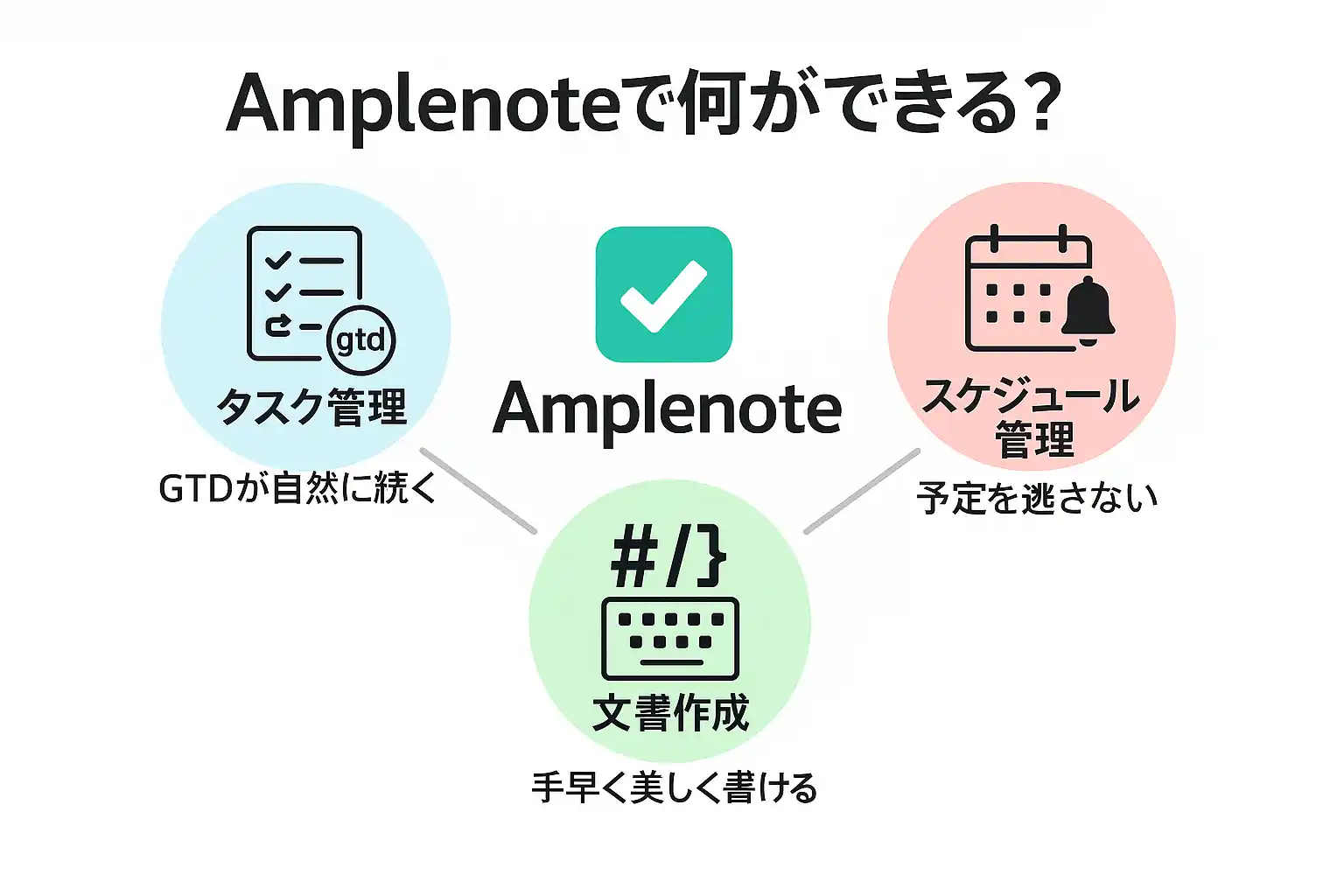 Amplenoteで何ができる?

gtd

タスク管理

GTDが自然に続く

Amplenote

スケジュール管理

予定を逃さない

#/}

文書作成

手早く美しく書ける